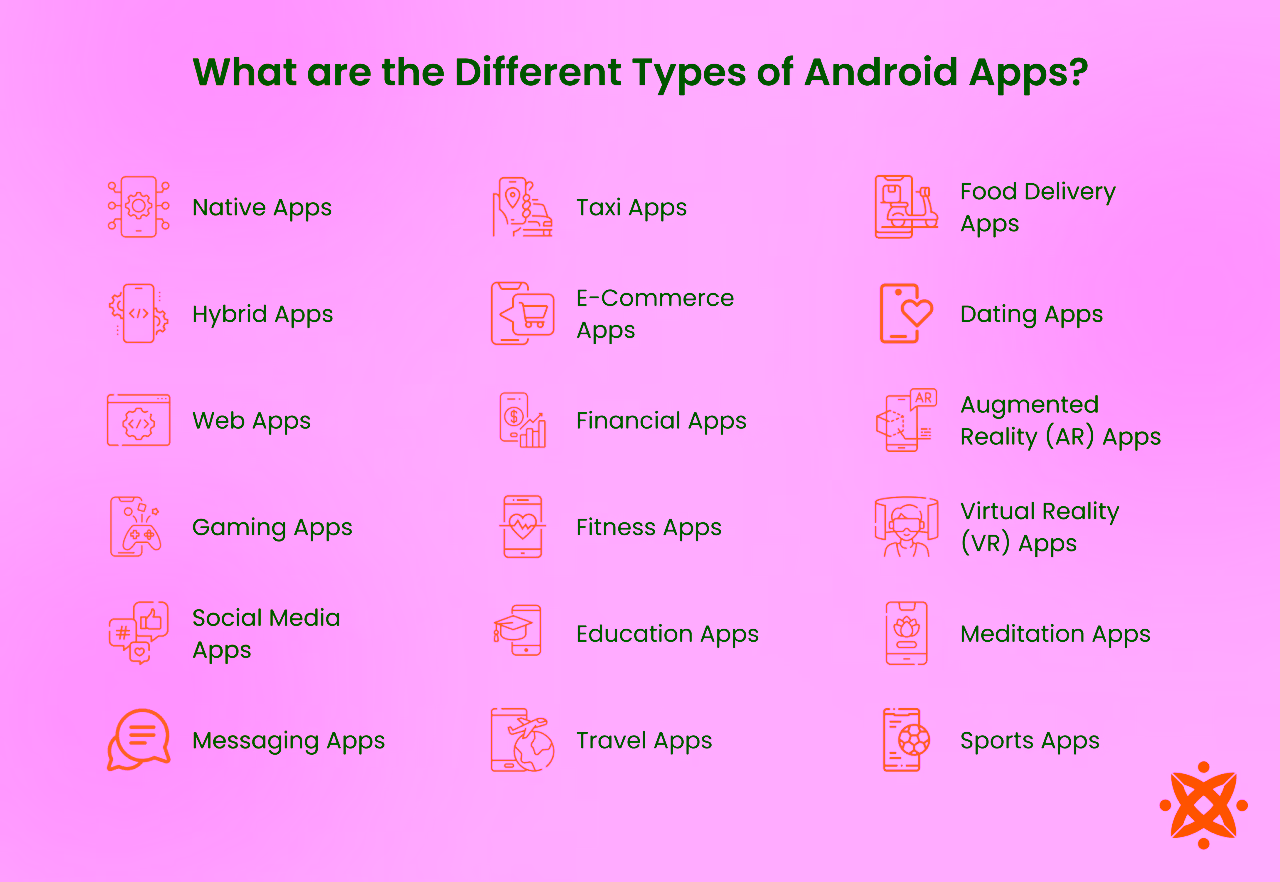 What are the Different Types of Android Apps?

Native Apps

Hybrid Apps

Web Apps

Gaming Apps

Social Media Apps

Messaging Apps

Taxi Apps

E-Commerce Apps

Financial Apps

Fitness Apps

Education Apps

Travel Apps

Food Delivery Apps

Dating Apps

AR

Augmented Reality (AR) Apps

Virtual Reality (VR) Apps

Meditation Apps

Sports Apps